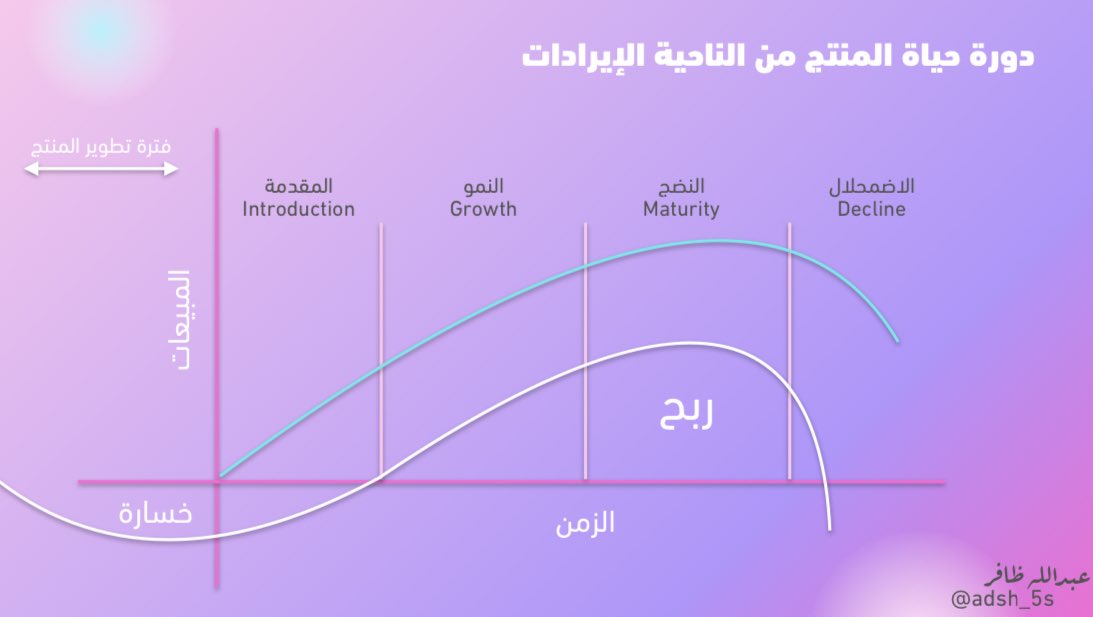 دورة حياة المنتج من الناحية الإيرادات

فترة تطوير المنتج

المقدمة
Introduction

النمو
Growth

النضج
Maturity

الاضمحلال
Decline

المبيعات

ربح

خسارة

الزمن

عبدالله ظافر
@adsh_5s